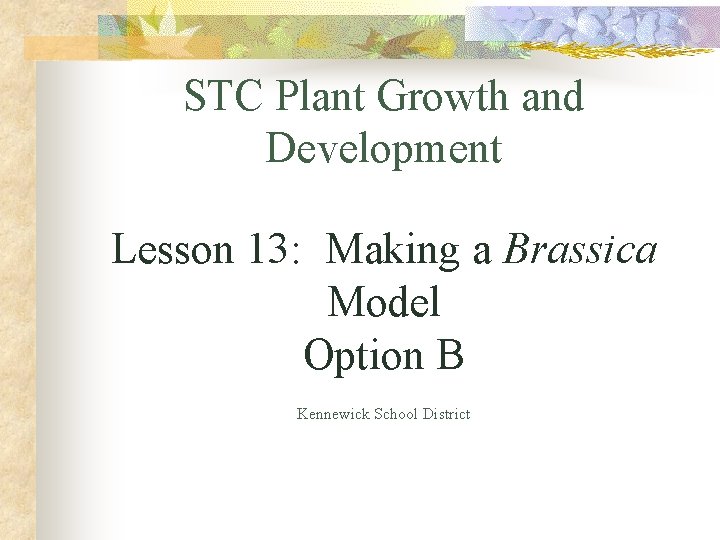 STC Plant Growth and Development

Lesson 13: Making a Brassica Model
Option B

Kennewick School District